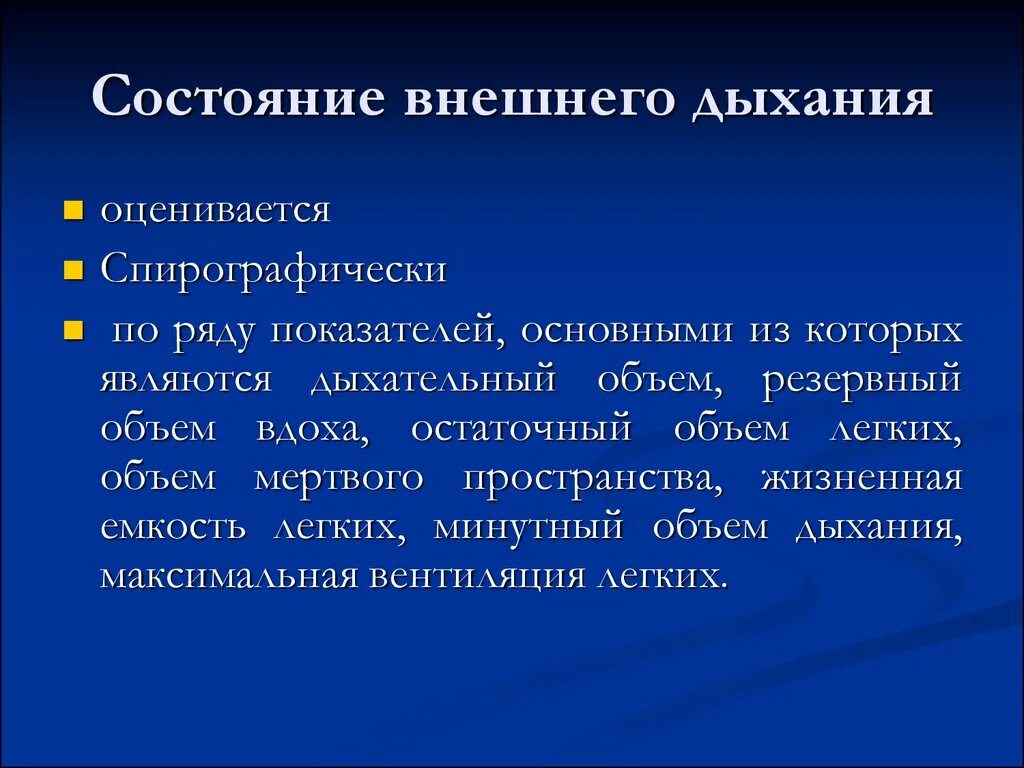 Состояние внешнего дыхания

оценивается

Спирографически

по ряду показателей, основными из которых являются дыхательный объем, резервный объем вдоха, остаточный объем легких, объем мертвого пространства, жизненная емкость легких, минутный объем дыхания, максимальная вентиляция легких.